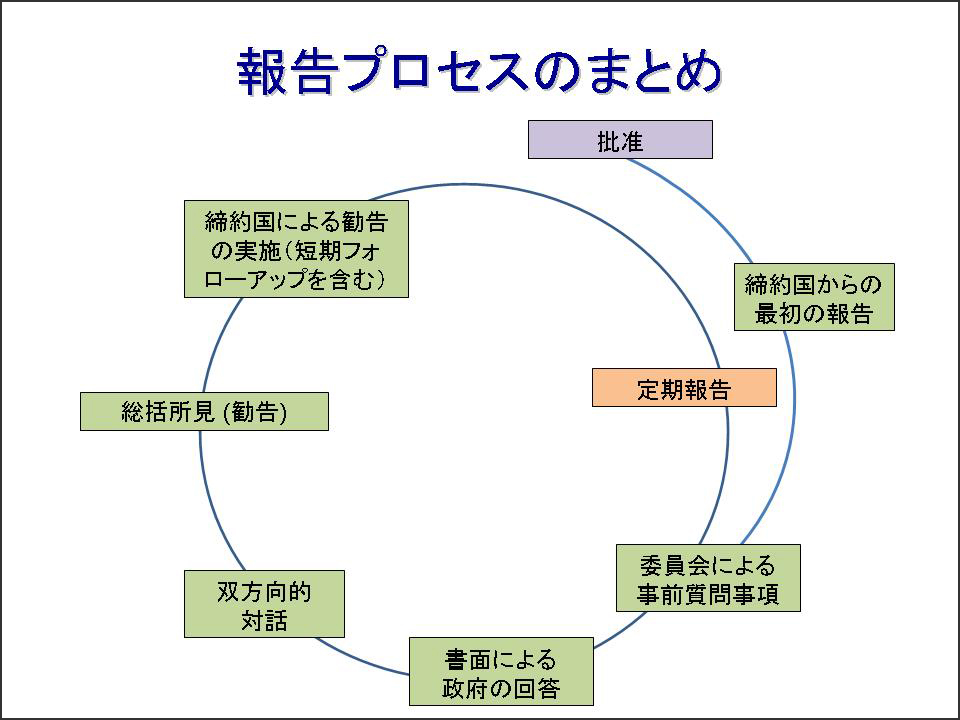 報告プロセスのまとめ

批准

締約国からの最初の報告

定期報告

委員会による事前質問事項

書面による政府の回答

双方向的対話

総括所見 (勧告)

締約国による勧告の実施（短期フォローアップを含む）